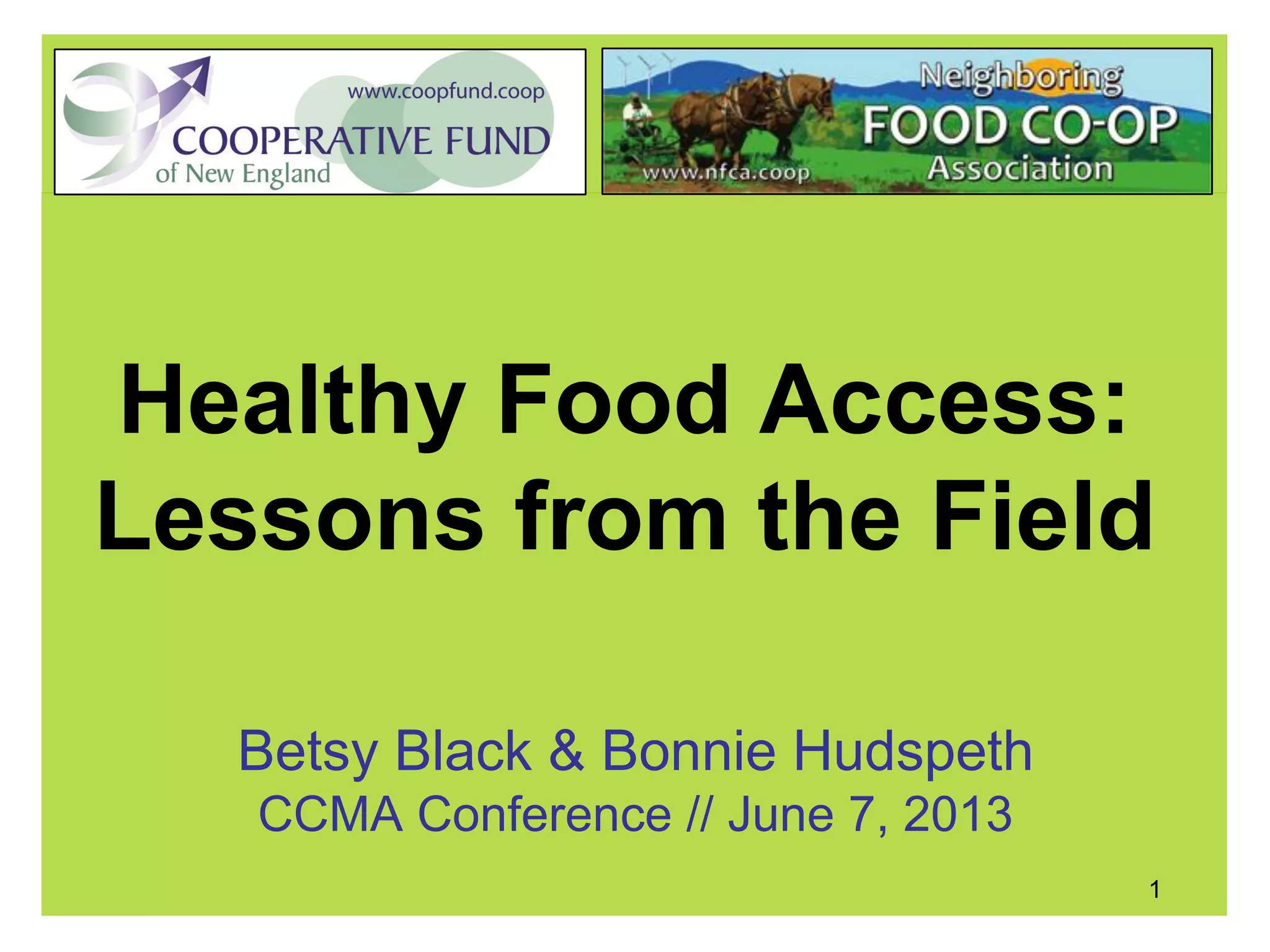 www.coopfund.coop
COOPERATIVE FUND
of New England

Neighboring
FOOD CO-OP
Association
www.nfca.coop

Healthy Food Access: Lessons from the Field

Betsy Black & Bonnie Hudspeth
CCMA Conference // June 7, 2013

1